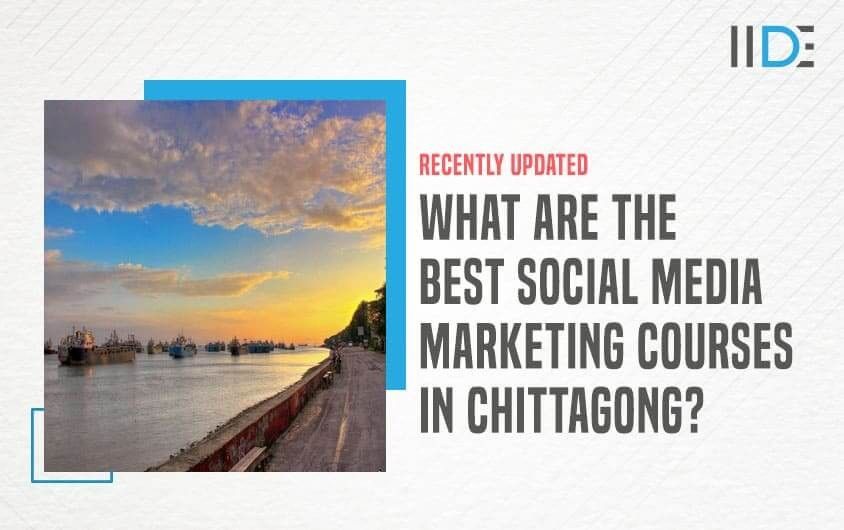 IIDE

RECENTLY UPDATED

WHAT ARE THE BEST SOCIAL MEDIA MARKETING COURSES IN CHITTAGONG?